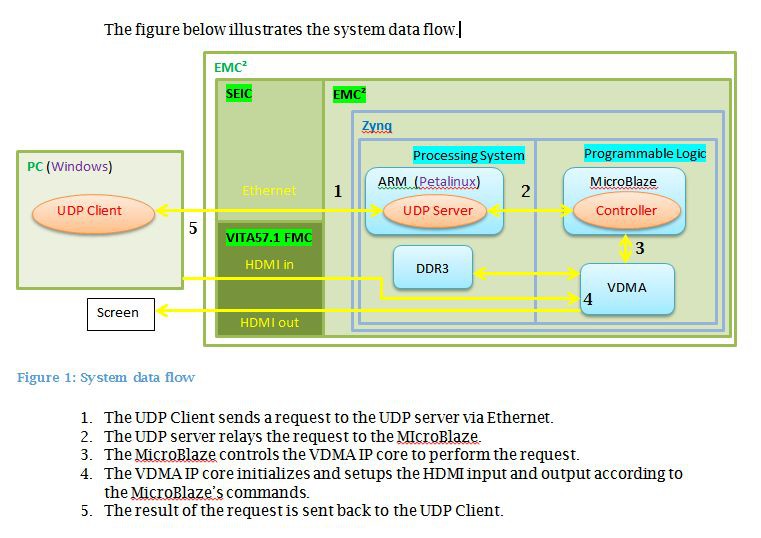 The figure below illustrates the system data flow.

EMC²

SEIC

EMC²

Zynq

Processing System

Programmable Logic

PC (Windows)

UDP Client

Ethernet

1

ARM (Petalinux)

UDP Server

2

MicroBlaze

Controller

5

VITA57.1 FMC

HDMI in

DDR3

3

VDMA

4

Screen

HDMI out

Figure 1: System data flow

1. The UDP Client sends a request to the UDP server via Ethernet.
2. The UDP server relays the request to the MIcroBlaze.
3. The MicroBlaze controls the VDMA IP core to perform the request.
4. The VDMA IP core initializes and setups the HDMI input and output according to the MicroBlaze's commands.
5. The result of the request is sent back to the UDP Client.